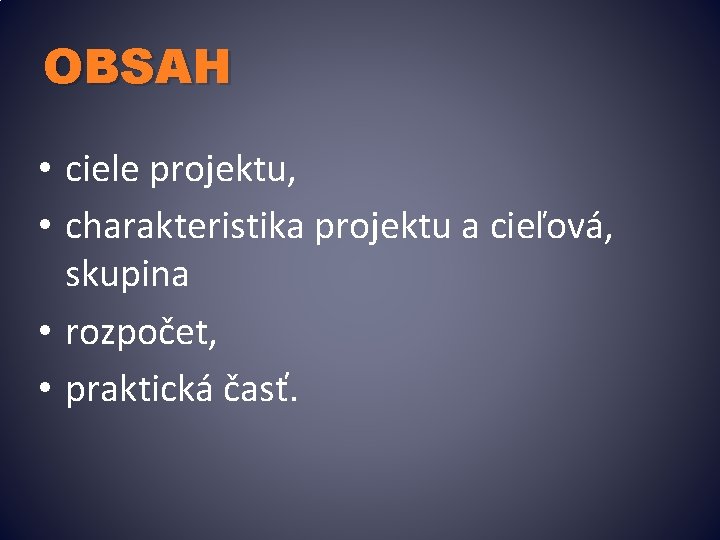 OBSAH

• ciele projektu,
• charakteristika projektu a cieľová, skupina
• rozpočet,
• praktická časť.